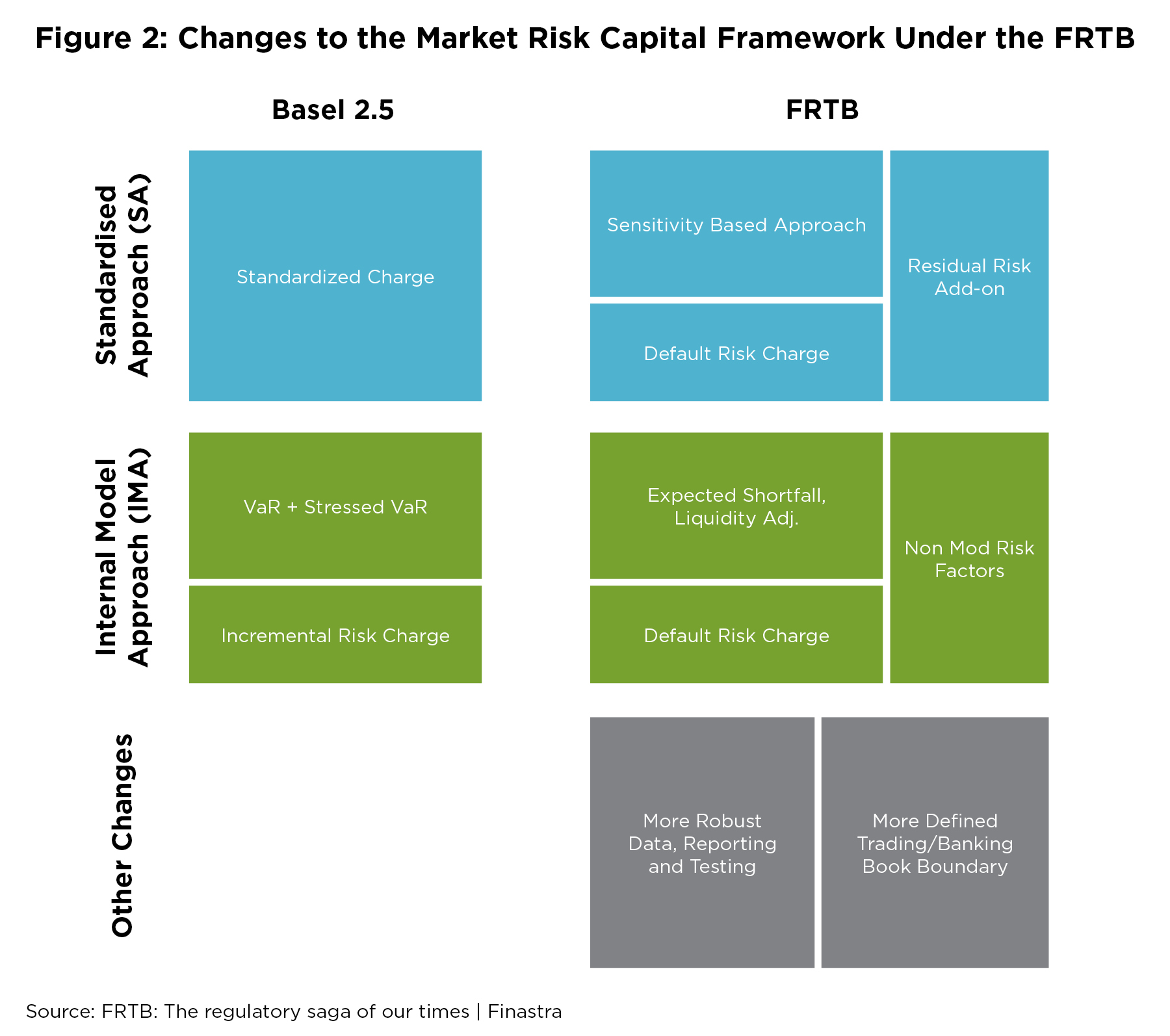 Figure 2: Changes to the Market Risk Capital Framework Under the FRTB

Basel 2.5

FRTB

Standardised Approach (SA)

Standardized Charge

Sensitivity Based Approach

Default Risk Charge

Residual Risk Add-on

Internal Model Approach (IMA)

VaR + Stressed VaR

Incremental Risk Charge

Expected Shortfall, Liquidity Adj.

Default Risk Charge

Non Mod Risk Factors

Other Changes

More Robust Data, Reporting and Testing

More Defined Trading/Banking Book Boundary

Source: FRTB: The regulatory saga of our times | Finastra